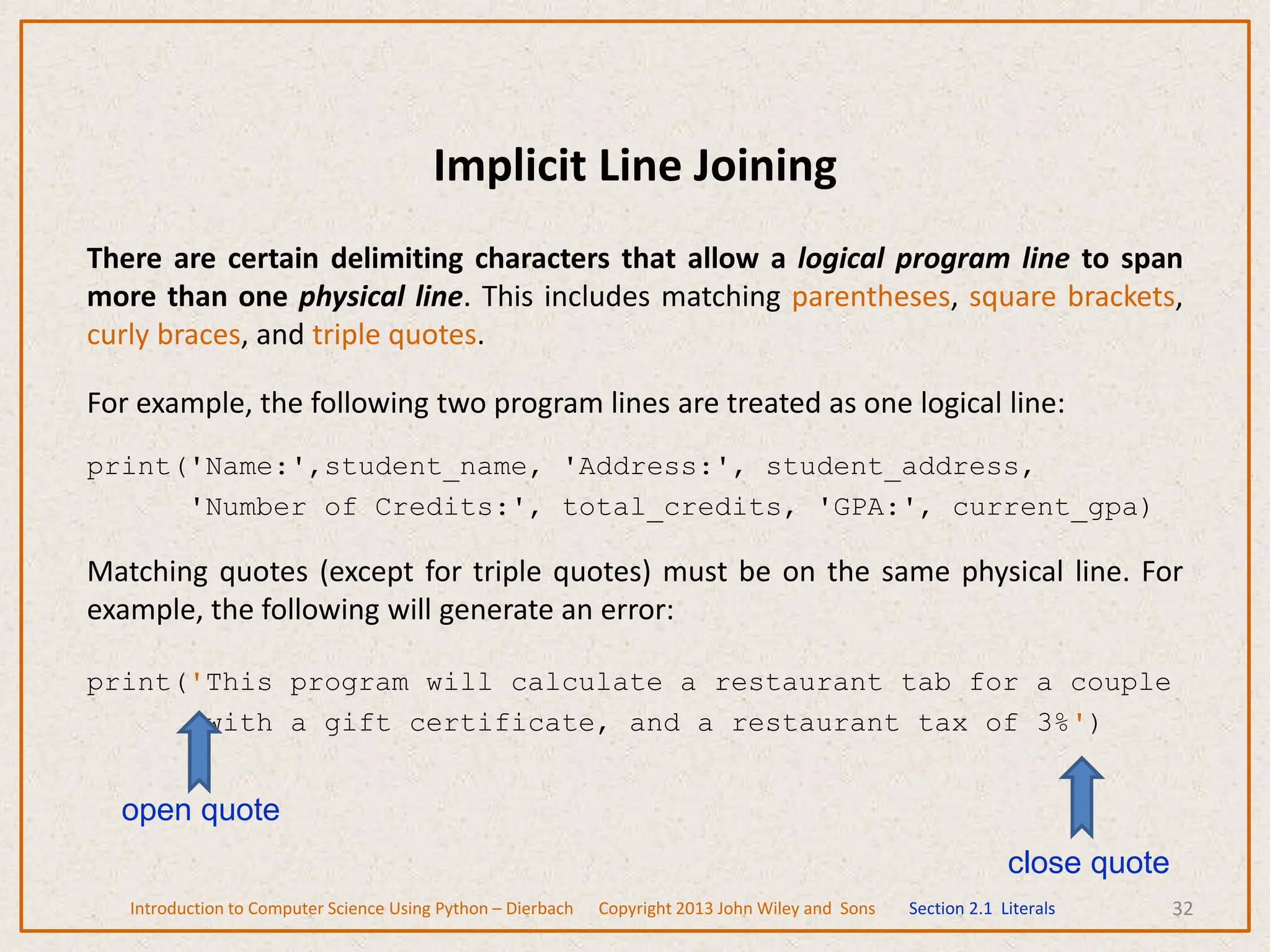 Implicit Line Joining

There are certain delimiting characters that allow a logical program line to span more than one physical line. This includes matching parentheses, square brackets, curly braces, and triple quotes.

For example, the following two program lines are treated as one logical line:

print('Name:',student_name, 'Address:', student_address,
 'Number of Credits:', total_credits, 'GPA:', current_gpa)

Matching quotes (except for triple quotes) must be on the same physical line. For example, the following will generate an error:

print('This program will calculate a restaurant tab for a couple
 with a gift certificate, and a restaurant tax of 3%')

open quote

close quote

Introduction to Computer Science Using Python – Dierbach Copyright 2013 John Wiley and Sons Section 2.1 Literals 32